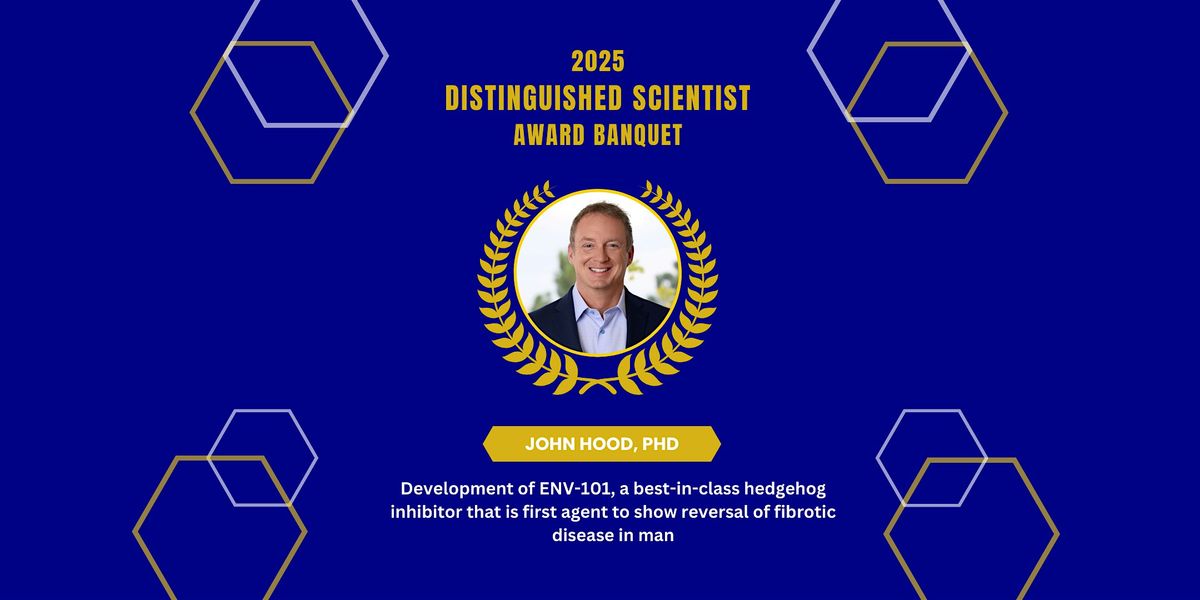 2025
DISTINGUISHED SCIENTIST
AWARD BANQUET

JOHN HOOD, PHD

Development of ENV-101, a best-in-class hedgehog inhibitor that is first agent to show reversal of fibrotic disease in man